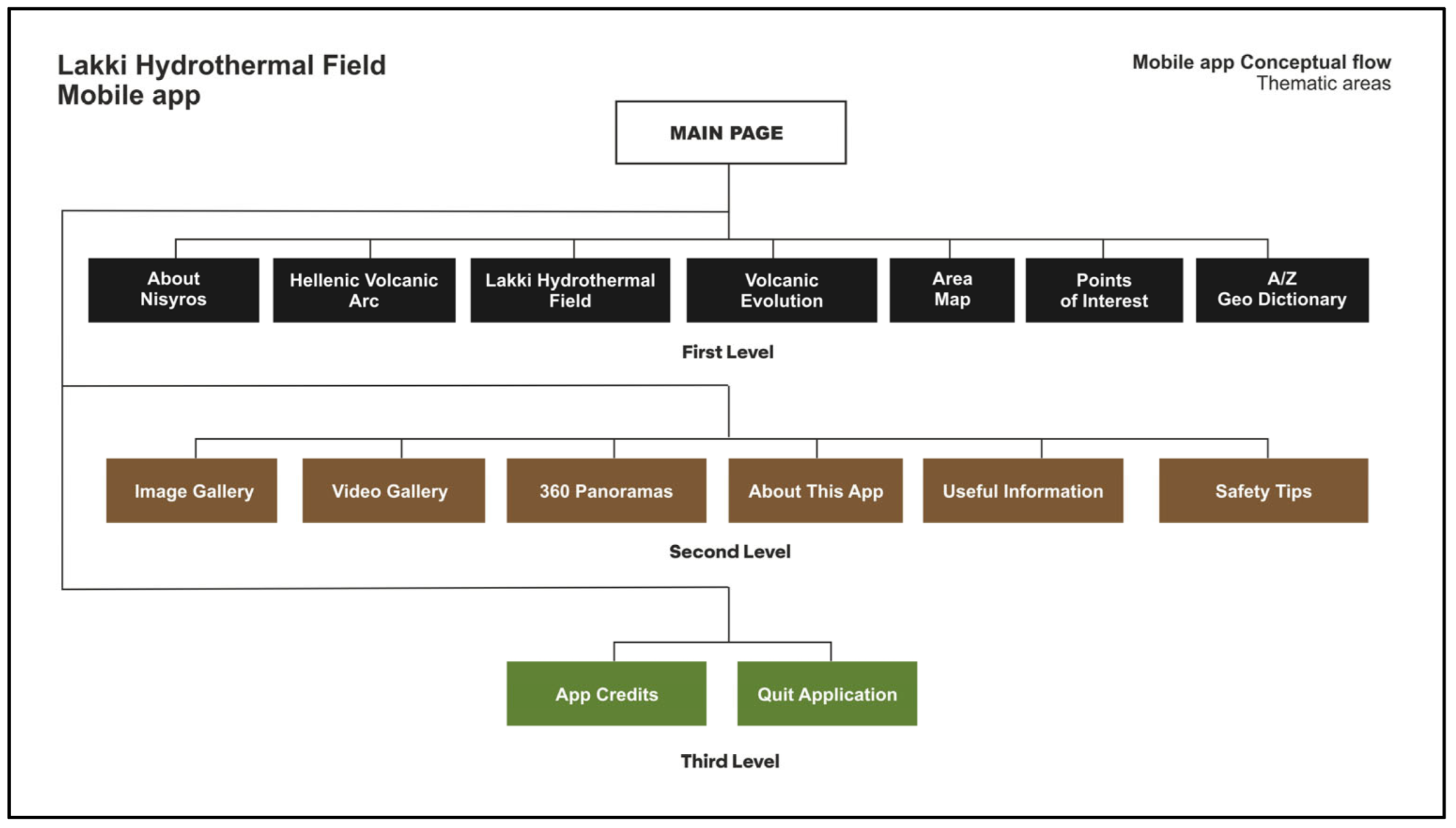 Lakki Hydrothermal Field
Mobile app

Mobile app Conceptual flow
Thematic areas

MAIN PAGE

About Nisyros

Hellenic Volcanic Arc

Lakki Hydrothermal Field

Volcanic Evolution

Area Map

Points of Interest

A/Z Geo Dictionary

First Level

Image Gallery

Video Gallery

360 Panoramas

About This App

Useful Information

Safety Tips

Second Level

App Credits

Quit Application

Third Level